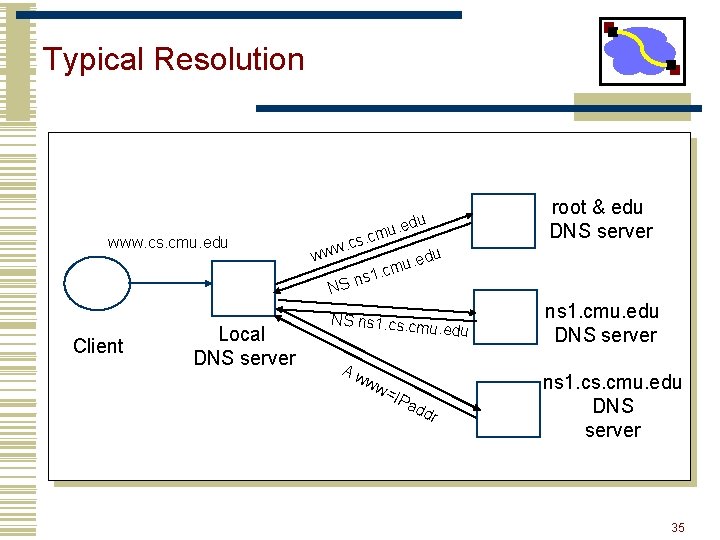 Typical Resolution

www.cs.cmu.edu

Client

Local DNS server

www.cs.cmu.edu

NS ns1.cmu.edu

NS ns1.cs.cmu.edu

A www=IPaddr

root & edu DNS server

ns1.cmu.edu DNS server

ns1.cs.cmu.edu DNS server

35